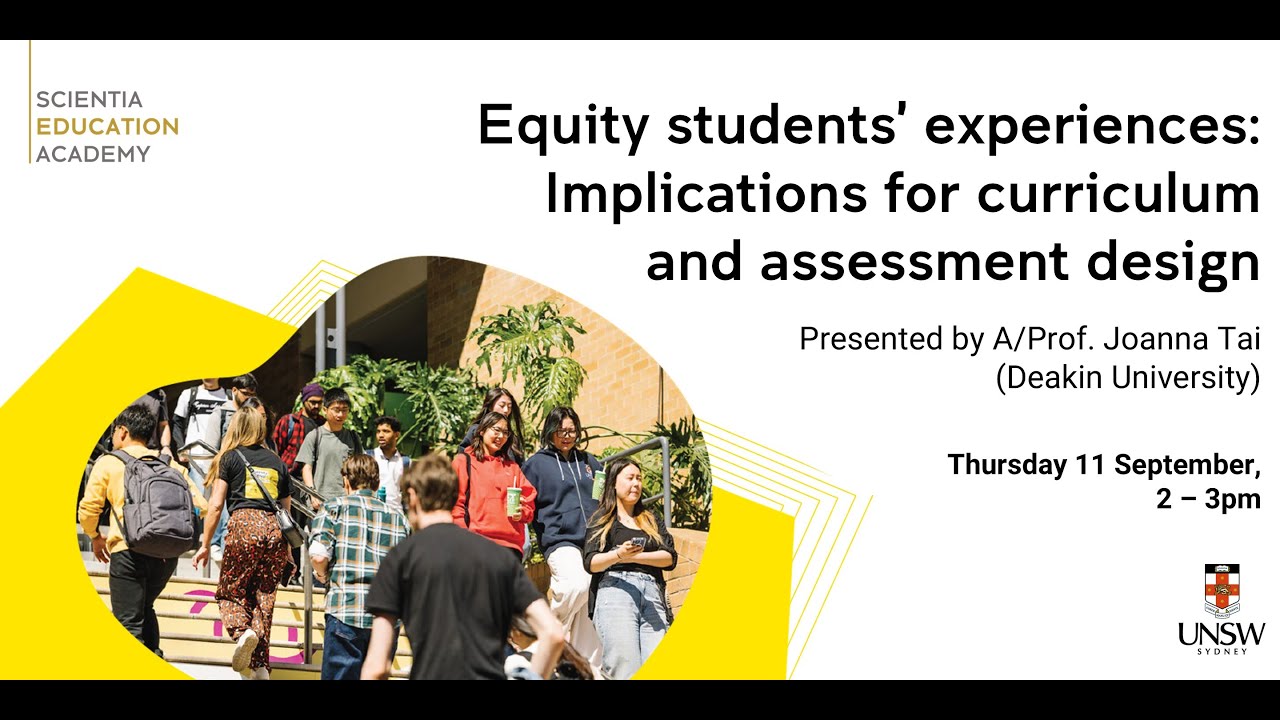 SCIENTIA
EDUCATION
ACADEMY

Equity students' experiences: Implications for curriculum and assessment design

Presented by A/Prof. Joanna Tai (Deakin University)

Thursday 11 September, 2 – 3pm

UNSW
SYDNEY